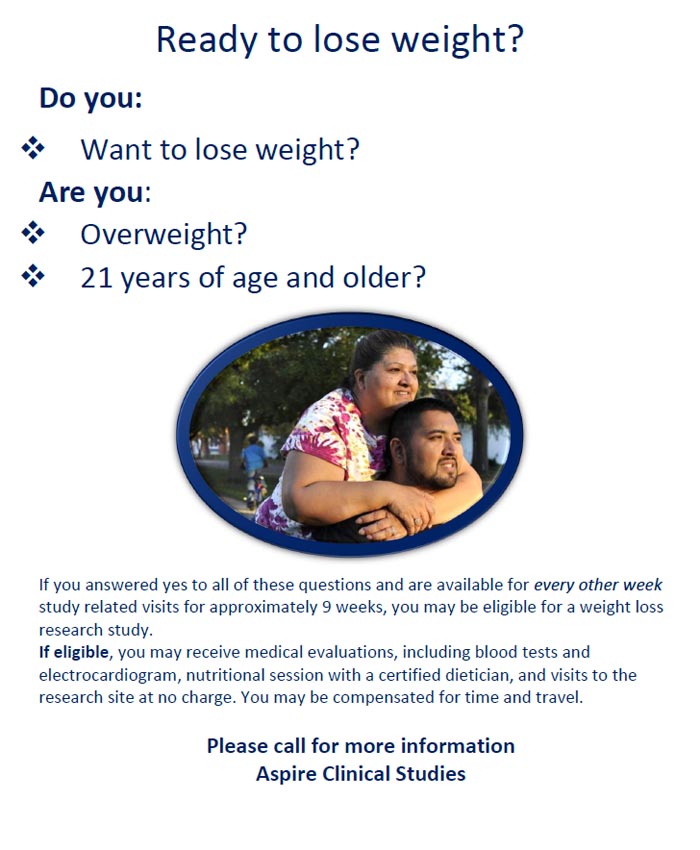 Ready to lose weight?

Do you:

❖ Want to lose weight?

Are you:

❖ Overweight?

❖ 21 years of age and older?

If you answered yes to all of these questions and are available for every other week study related visits for approximately 9 weeks, you may be eligible for a weight loss research study.
If eligible, you may receive medical evaluations, including blood tests and electrocardiogram, nutritional session with a certified dietician, and visits to the research site at no charge. You may be compensated for time and travel.

Please call for more information
Aspire Clinical Studies